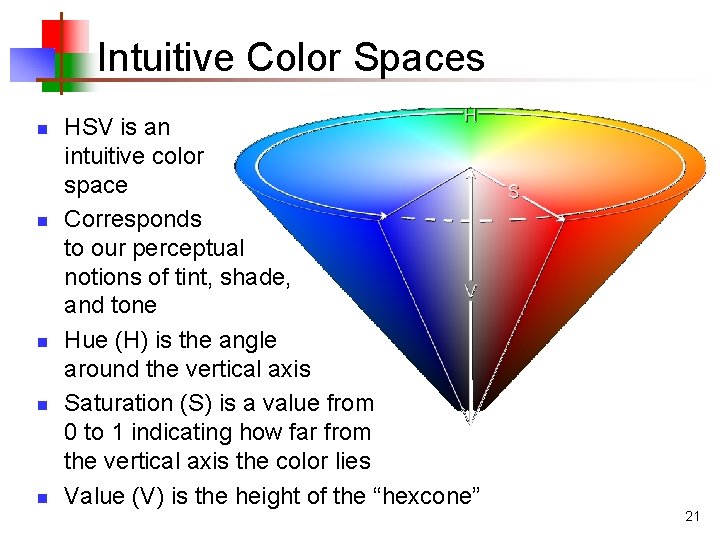 Intuitive Color Spaces

- HSV is an intuitive color space
- Corresponds to our perceptual notions of tint, shade, and tone
- Hue (H) is the angle around the vertical axis
- Saturation (S) is a value from 0 to 1 indicating how far from the vertical axis the color lies
- Value (V) is the height of the “hexcone”

H

S

V

21